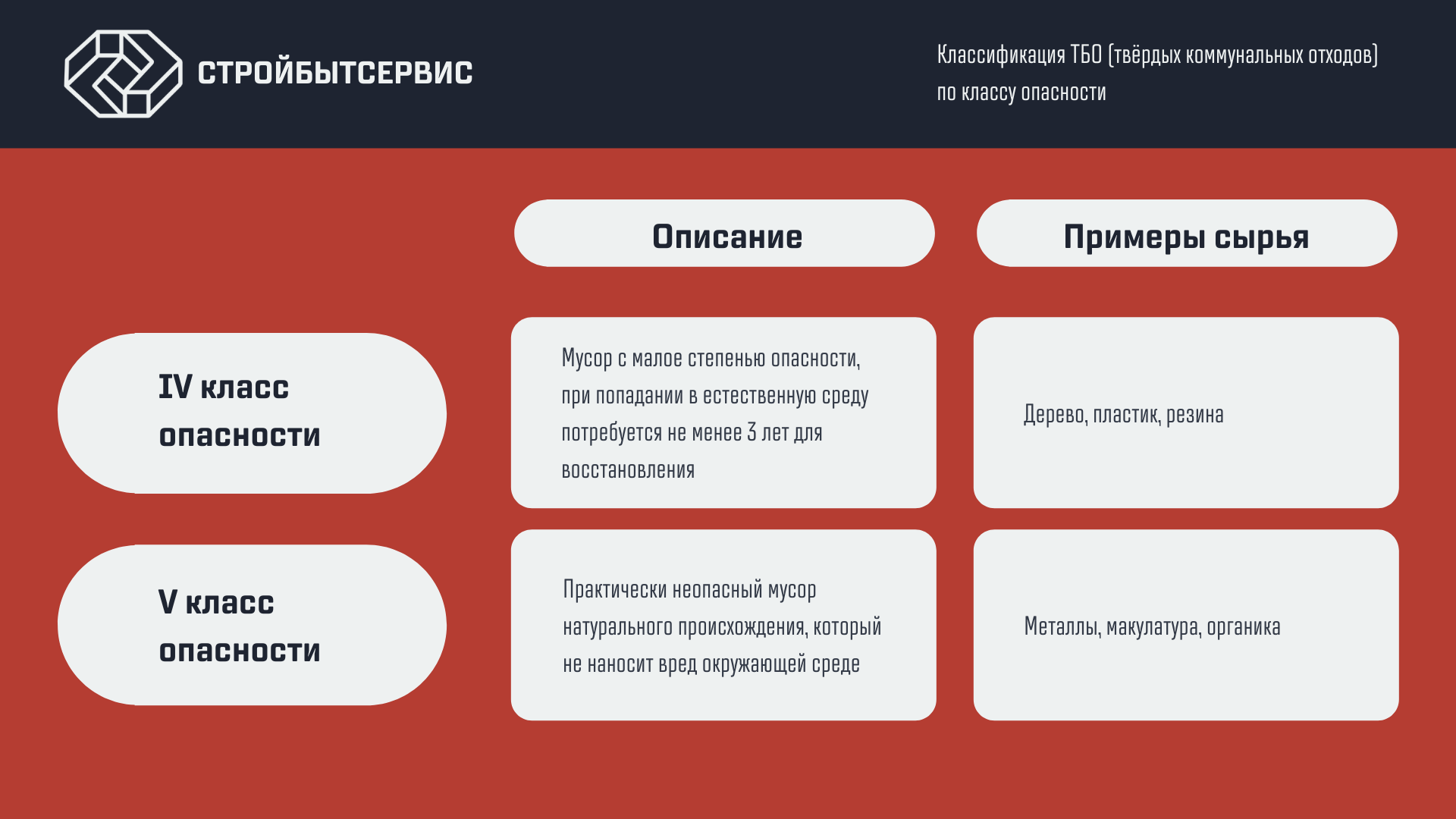 СТРОЙБЫТСЕРВИС

Классификация ТБО (твёрдых коммунальных отходов) по классу опасности

| | Описание | Примеры сырья |
|---|---|---|
| IV класс опасности | Мусор с малое степенью опасности, при попадании в естественную среду потребуется не менее 3 лет для восстановления | Дерево, пластик, резина |
| V класс опасности | Практически неопасный мусор натурального происхождения, который не наносит вред окружающей среде | Металлы, макулатура, органика |